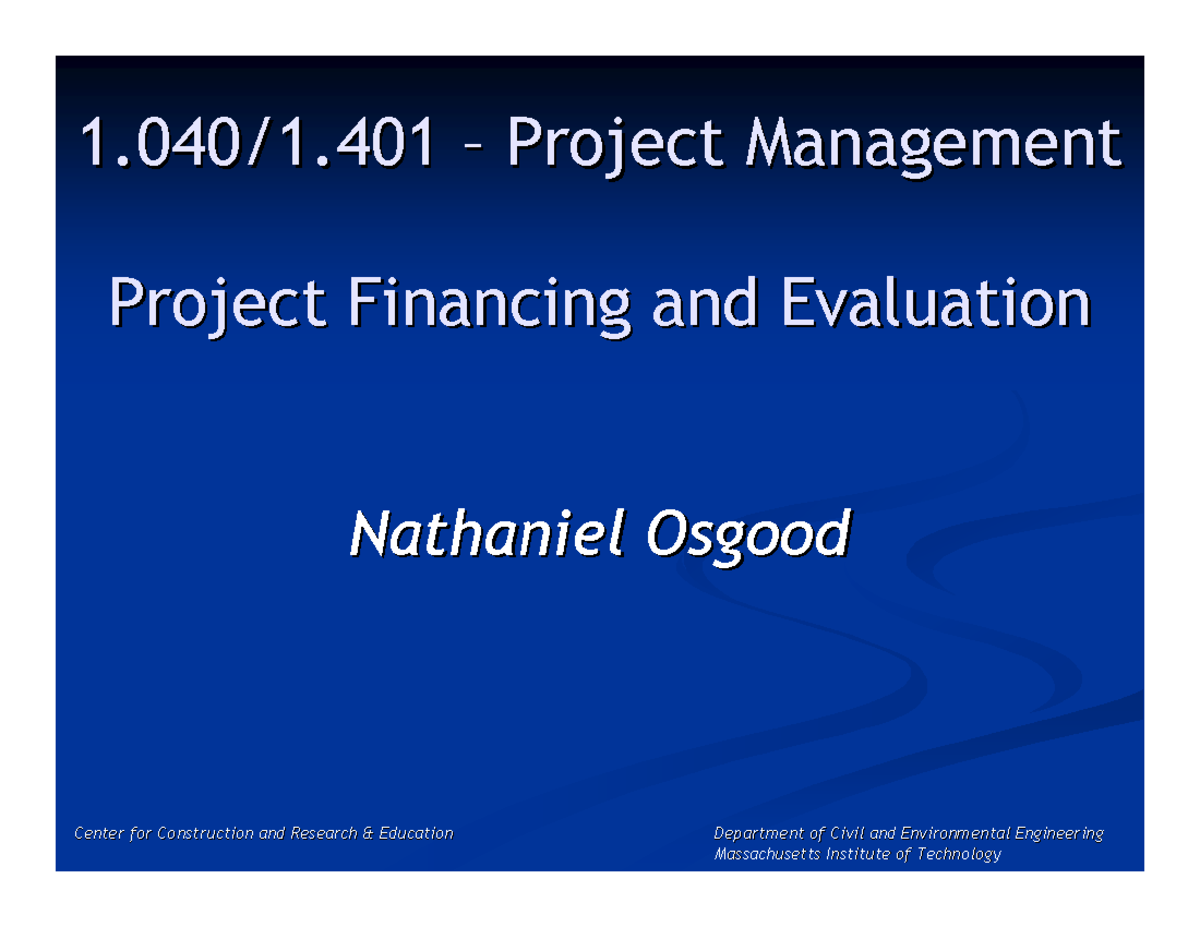 1.040/1.401 – Project Management

Project Financing and Evaluation

Nathaniel Osgood

Center for Construction and Research & Education

Department of Civil and Environmental Engineering
Massachusetts Institute of Technology